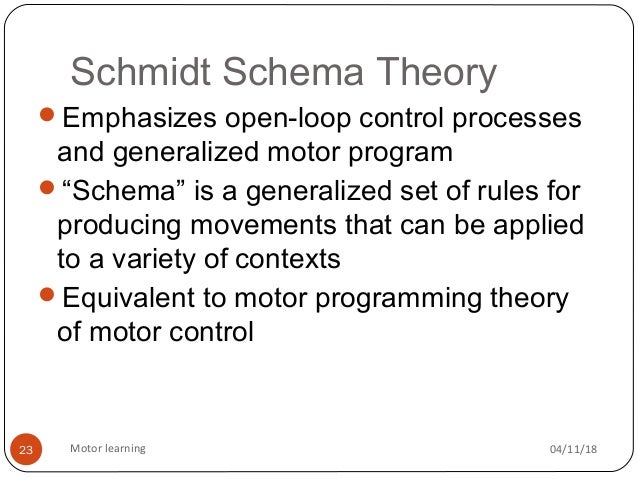 Schmidt Schema Theory

- Emphasizes open-loop control processes and generalized motor program
- “Schema” is a generalized set of rules for producing movements that can be applied to a variety of contexts
- Equivalent to motor programming theory of motor control

23 Motor learning 04/11/18